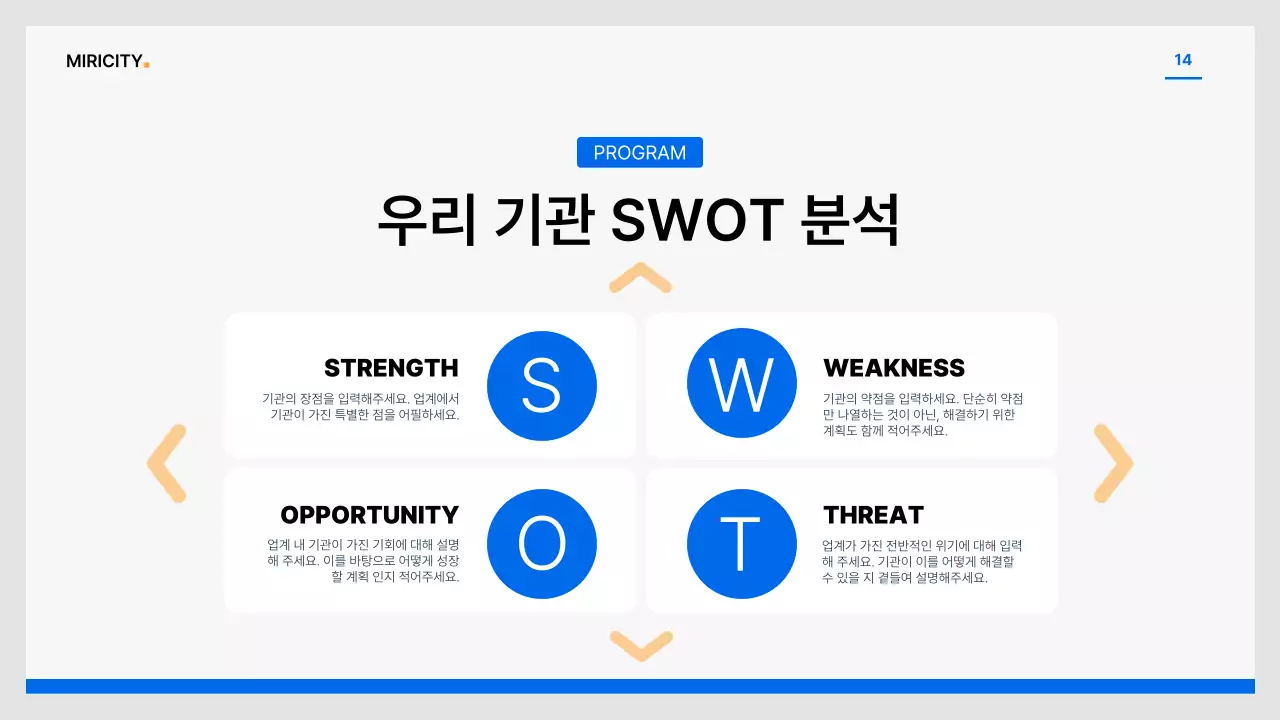 MIRICITY.

14

PROGRAM

우리 기관 SWOT 분석

STRENGTH

기관의 장점을 입력해주세요. 업계에서 기관이 가진 특별한 점을 어필하세요.

S

W

WEAKNESS

기관의 약점을 입력하세요. 단순히 약점만 나열하는 것이 아닌, 해결하기 위한 계획도 함께 적어주세요.

OPPORTUNITY

업계 내 기관이 가진 기회에 대해 설명해 주세요. 이를 바탕으로 어떻게 성장할 계획 인지 적어주세요.

O

T

THREAT

업계가 가진 전반적인 위기에 대해 입력해 주세요. 기관이 이를 어떻게 해결할 수 있을 지 곁들여 설명해주세요.